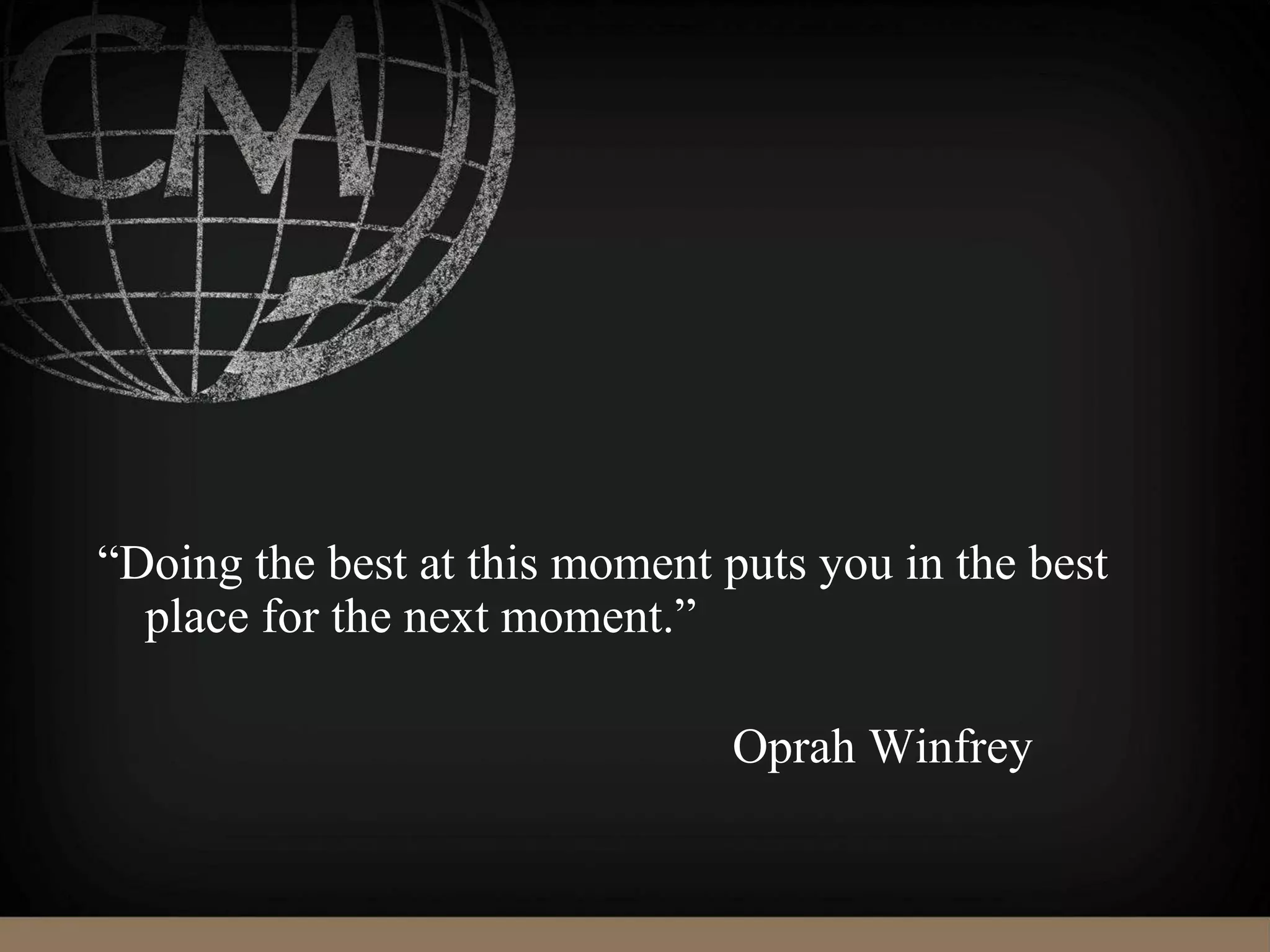 CM

“Doing the best at this moment puts you in the best place for the next moment.”

Oprah Winfrey